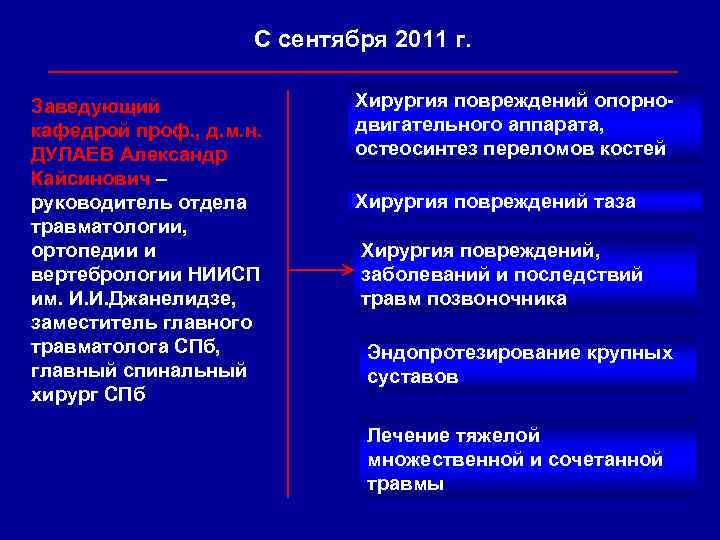 С сентября 2011 г.

Заведующий кафедрой проф., д.м.н. ДУЛАЕВ Александр Кайсинович – руководитель отдела травматологии, ортопедии и вертебрологии НИИСП им. И.И.Джанелидзе, заместитель главного травматолога СПб, главный спинальный хирург СПб

Хирургия повреждений опорно-двигательного аппарата, остеосинтез переломов костей

Хирургия повреждений таза

Хирургия повреждений, заболеваний и последствий травм позвоночника

Эндопротезирование крупных суставов

Лечение тяжелой множественной и сочетанной травмы